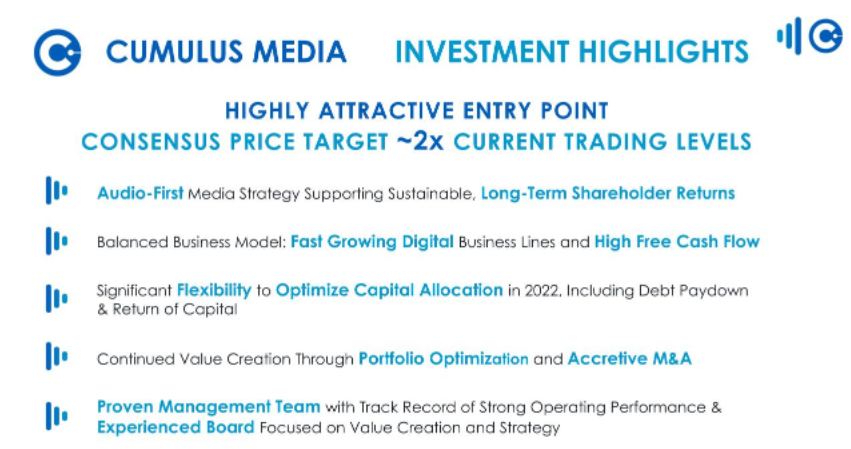 CUMULUS MEDIA INVESTMENT HIGHLIGHTS

HIGHLY ATTRACTIVE ENTRY POINT
CONSENSUS PRICE TARGET ~2x CURRENT TRADING LEVELS

Audio-First Media Strategy Supporting Sustainable, Long-Term Shareholder Returns

Balanced Business Model: Fast Growing Digital Business Lines and High Free Cash Flow

Significant Flexibility to Optimize Capital Allocation in 2022, Including Debt Paydown & Return of Capital

Continued Value Creation Through Portfolio Optimization and Accretive M&A

Proven Management Team with Track Record of Strong Operating Performance & Experienced Board Focused on Value Creation and Strategy